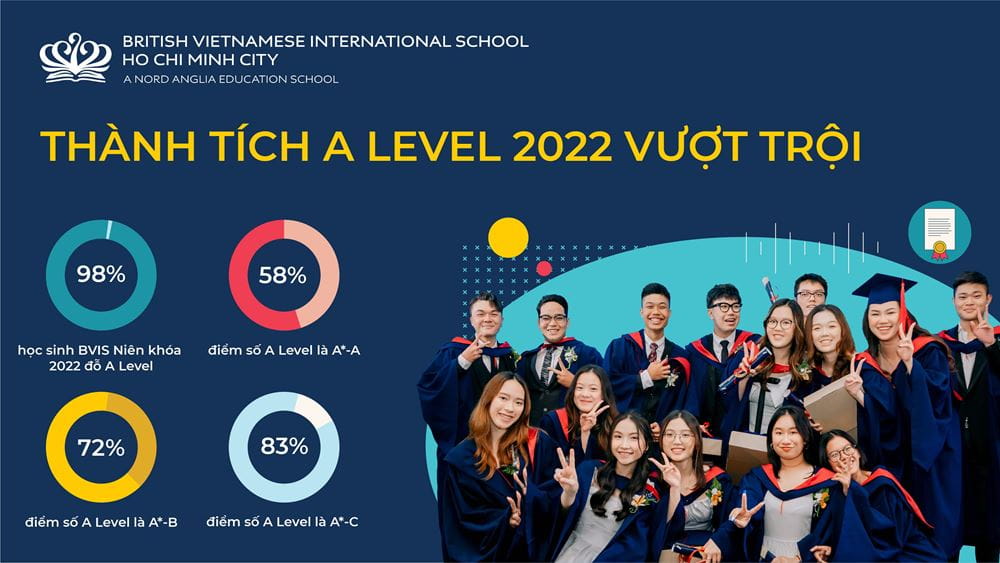 BRITISH VIETNAMESE INTERNATIONAL SCHOOL
HO CHI MINH CITY
A NORD ANGLIA EDUCATION SCHOOL

THÀNH TÍCH A LEVEL 2022 VƯỢT TRỘI

98%
học sinh BVIS Niên khóa 2022 đỗ A Level

58%
điểm số A Level là A*-A

72%
điểm số A Level là A*-B

83%
điểm số A Level là A*-C